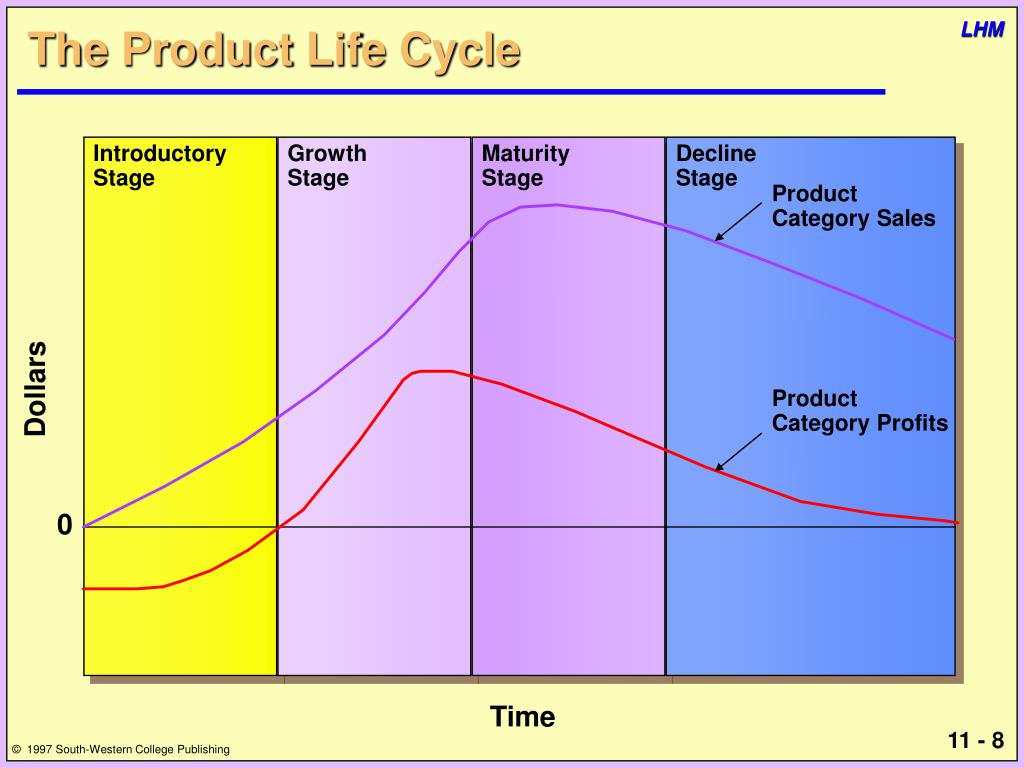 The Product Life Cycle

LHM

Introductory Stage

Growth Stage

Maturity Stage

Decline Stage

Product Category Sales

Product Category Profits

Dollars

0

Time

© 1997 South-Western College Publishing

11 - 8